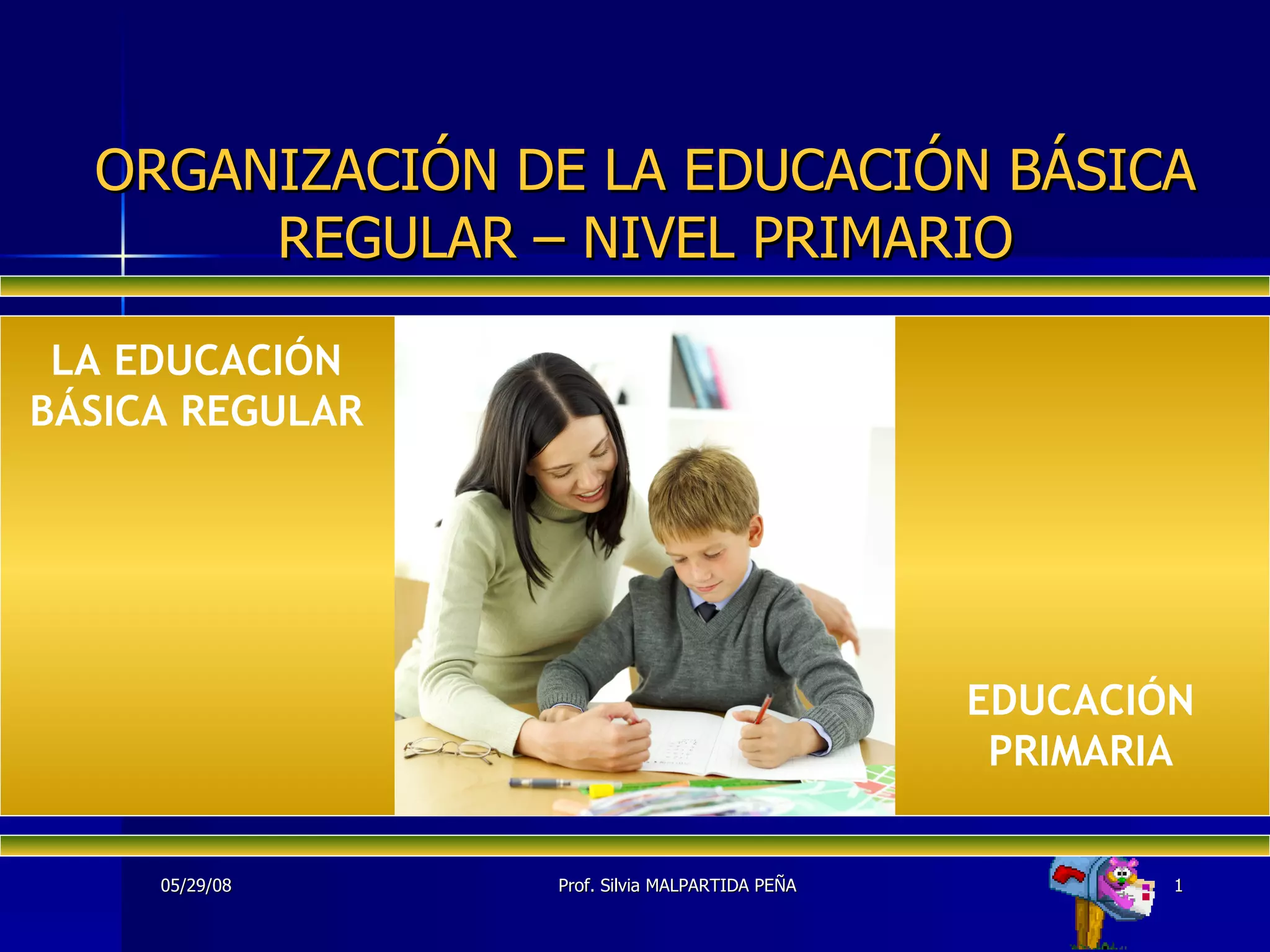 ORGANIZACIÓN DE LA EDUCACIÓN BÁSICA REGULAR – NIVEL PRIMARIO

LA EDUCACIÓN BÁSICA REGULAR

EDUCACIÓN PRIMARIA

05/29/08

Prof. Silvia MALPARTIDA PEÑA

1